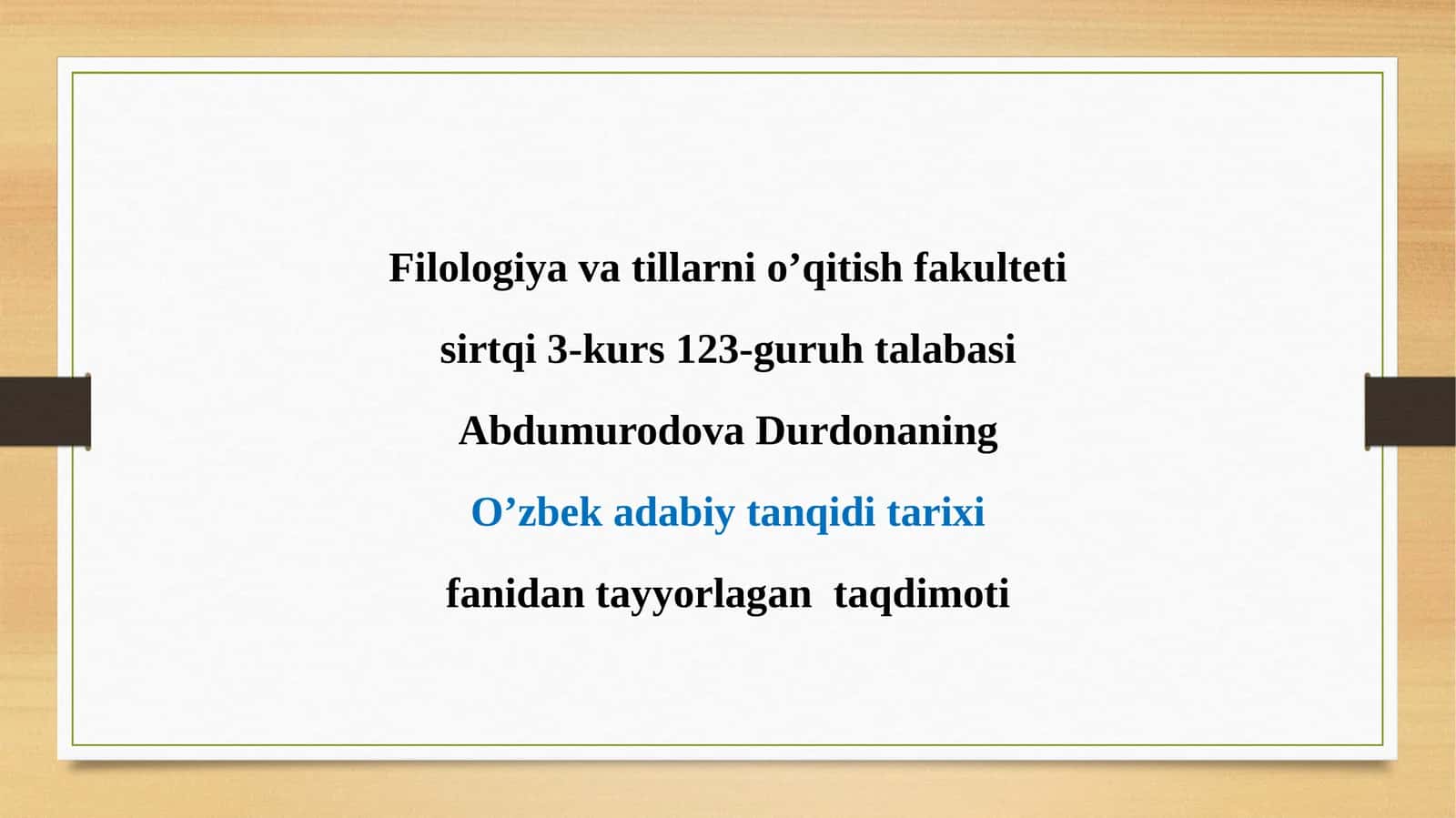 Filologiya va tillarni o’qitish fakulteti

sirtqi 3-kurs 123-guruh talabasi

Abdumurodova Durdonaning

O’zbek adabiy tanqidi tarixi

fanidan tayyorlagan taqdimoti